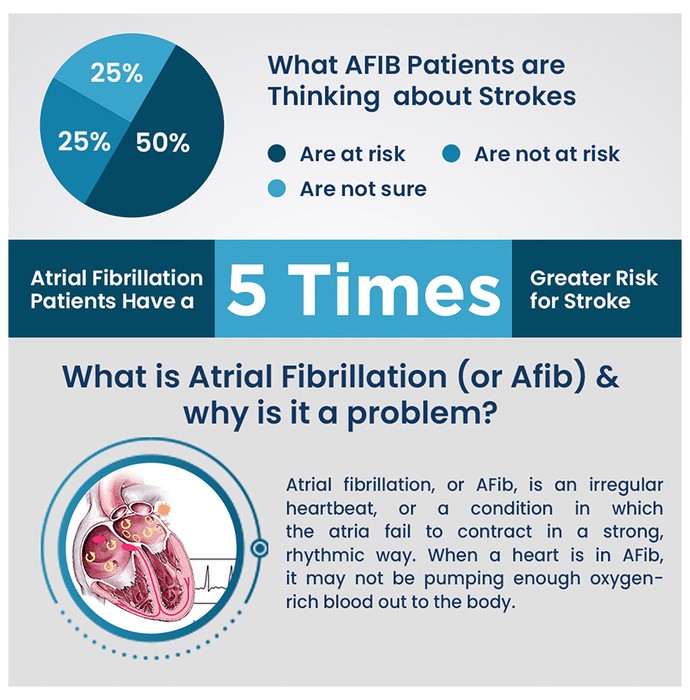 25%

25%

50%

What AFIB Patients are Thinking about Strokes

Are at risk

Are not at risk

Are not sure

Atrial Fibrillation Patients Have a

5 Times

Greater Risk for Stroke

What is Atrial Fibrillation (or Afib) & why is it a problem?

Atrial fibrillation, or AFib, is an irregular heartbeat, or a condition in which the atria fail to contract in a strong, rhythmic way. When a heart is in AFib, it may not be pumping enough oxygen-rich blood out to the body.